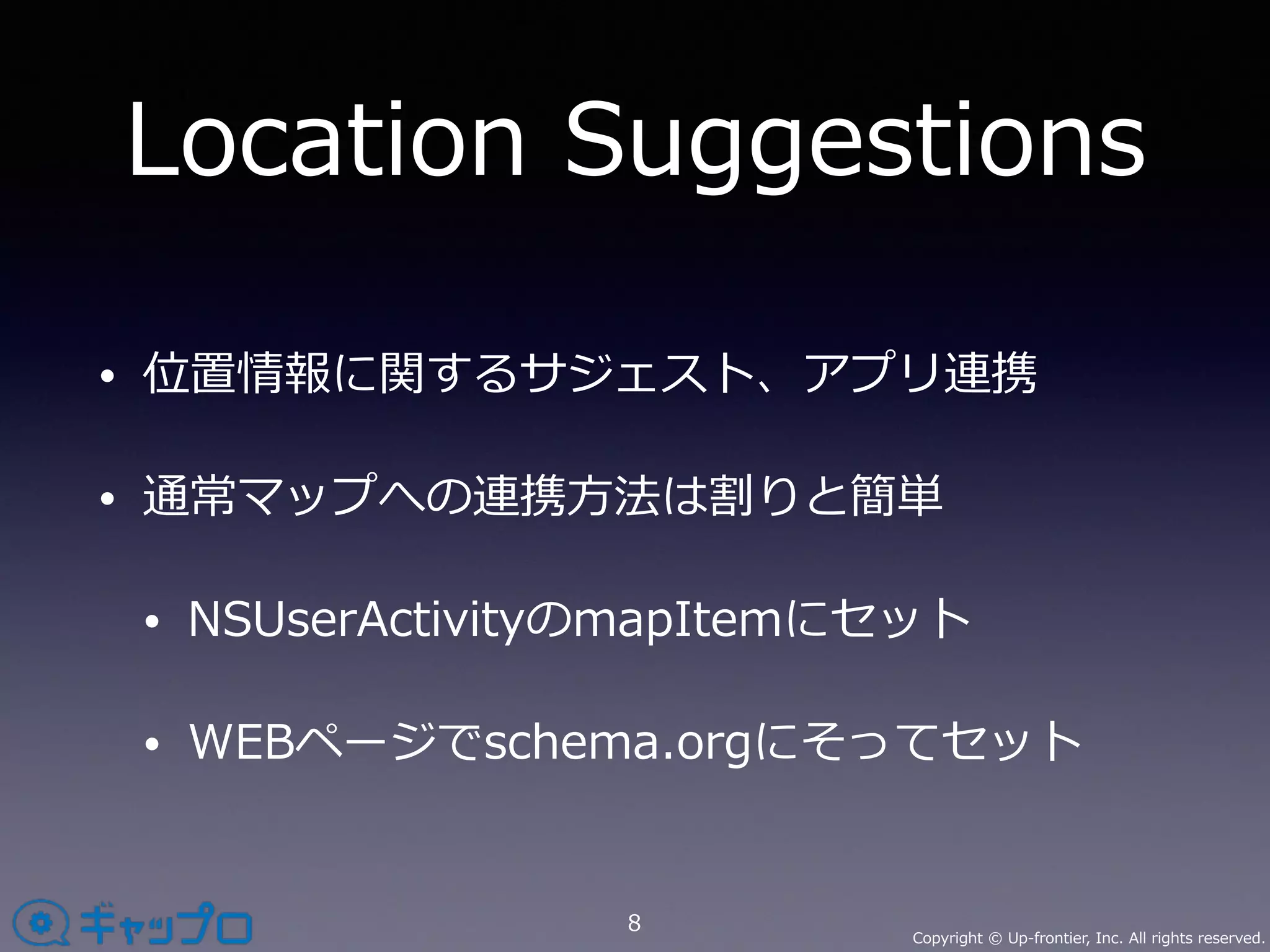 Location Suggestions

• 位置情報に関するサジェスト、アプリ連携

• 通常マップへの連携方法は割りと簡単

• NSUserActivityのmapItemにセット

• WEBページでschema.orgにそってセット

ギャップロ

8

Copyright © Up-frontier, Inc. All rights reserved.